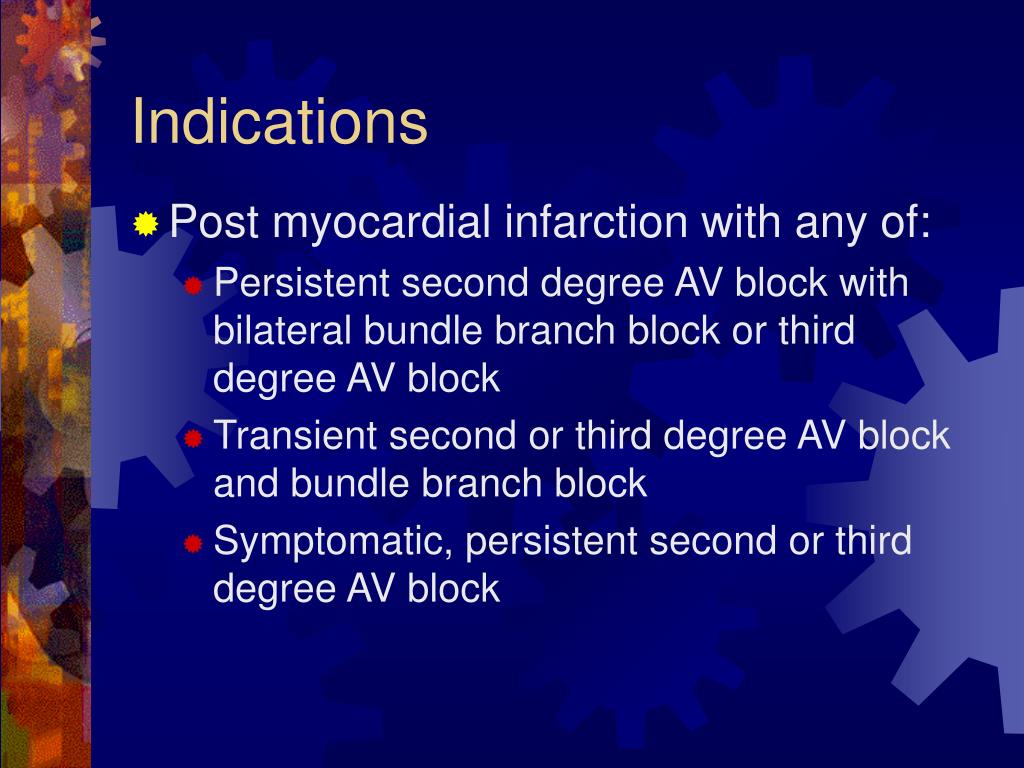 Indications

Post myocardial infarction with any of:

Persistent second degree AV block with bilateral bundle branch block or third degree AV block

Transient second or third degree AV block and bundle branch block

Symptomatic, persistent second or third degree AV block